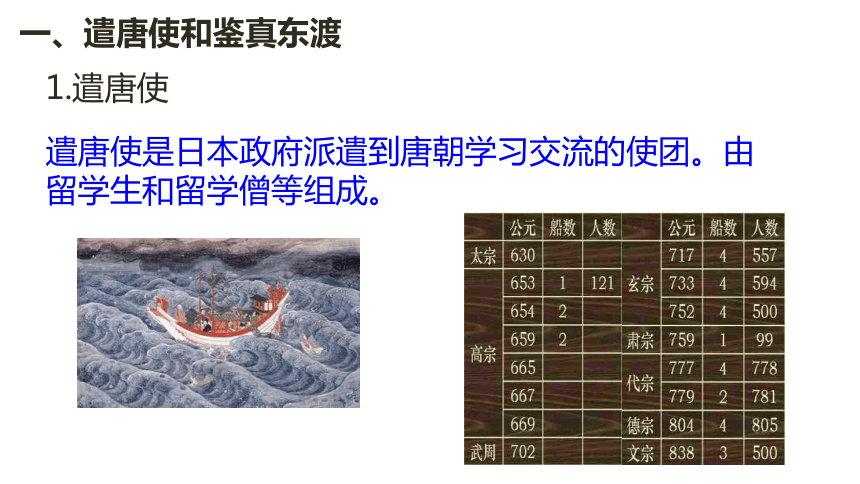 一、遣唐使和鉴真东渡

1.遣唐使

遣唐使是日本政府派遣到唐朝学习交流的使团。由留学生和留学僧等组成。

|  | 公元 | 船数 | 人数 |  | 公元 | 船数 | 人数 |
|---|---|---|---|---|---|---|---|
| 太宗 | 630 |  |  | 玄宗 | 717 | 4 | 557 |
| 高宗 | 653 | 1 | 121 | 玄宗 | 733 | 4 | 594 |
| 高宗 | 654 | 2 |  | 玄宗 | 752 | 4 | 500 |
| 高宗 | 659 | 2 |  | 肃宗 | 759 | 1 | 99 |
| 高宗 | 665 |  |  | 代宗 | 777 | 4 | 778 |
| 高宗 | 667 |  |  | 代宗 | 779 | 2 | 781 |
| 高宗 | 669 |  |  | 德宗 | 804 | 4 | 805 |
| 武周 | 702 |  |  | 文宗 | 838 | 3 | 500 |